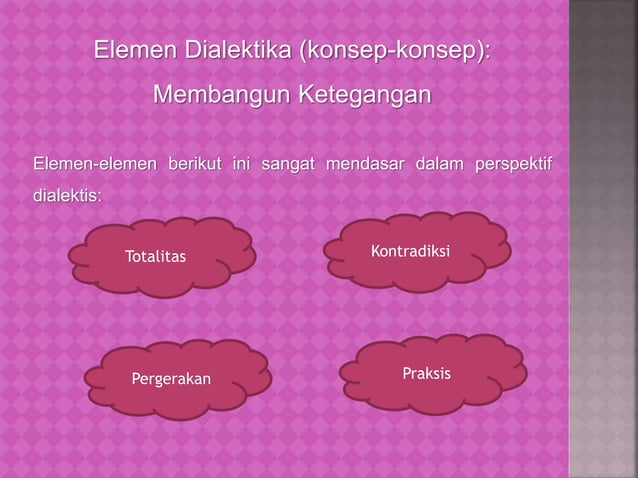 Elemen Dialektika (konsep-konsep):
Membangun Ketegangan

Elemen-elemen berikut ini sangat mendasar dalam perspektif dialektis:

Totalitas

Kontradiksi

Pergerakan

Praksis